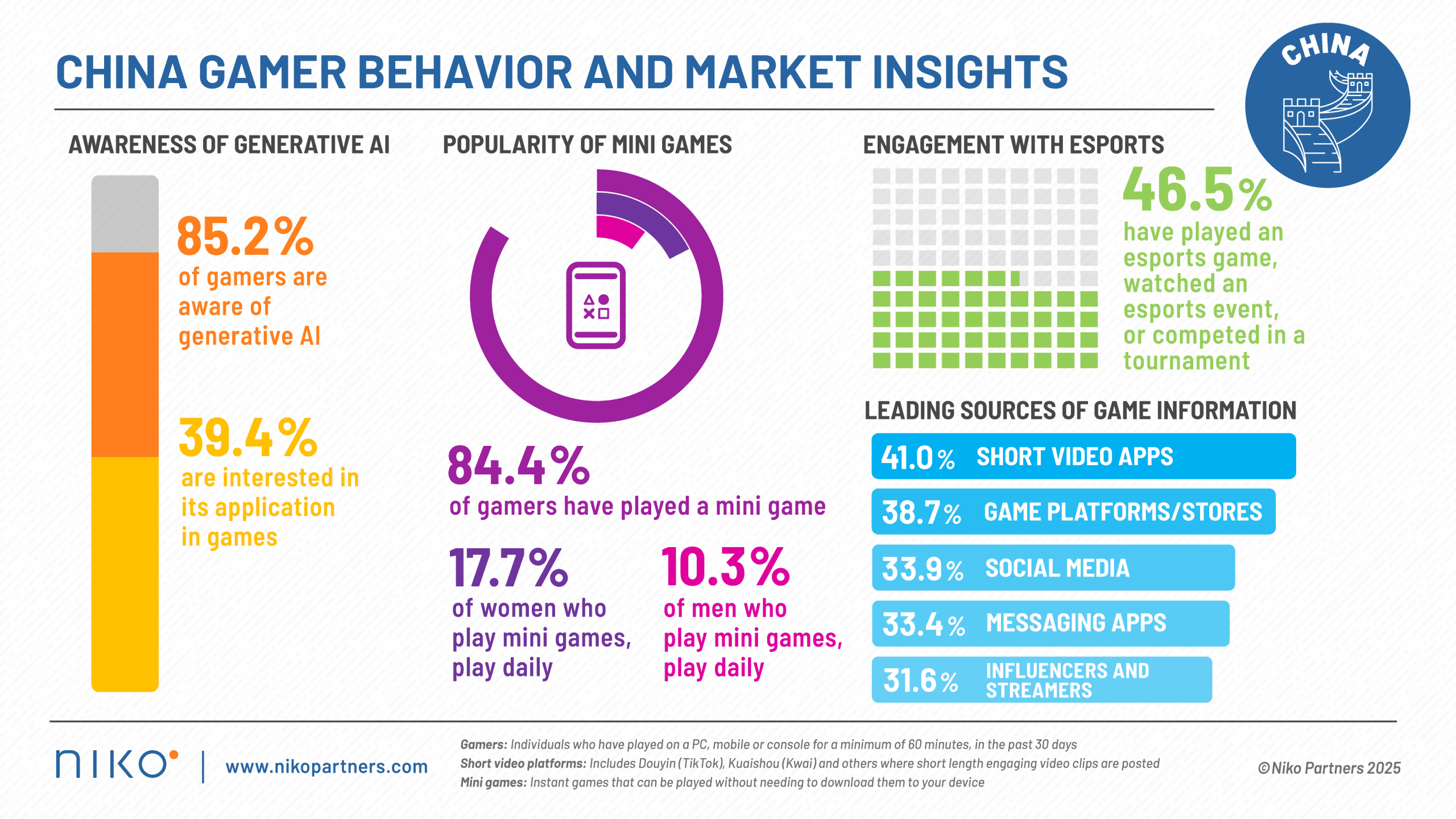 CHINA GAMER BEHAVIOR AND MARKET INSIGHTS

CHINA

AWARENESS OF GENERATIVE AI

85.2% of gamers are aware of generative AI

39.4% are interested in its application in games

POPULARITY OF MINI GAMES

84.4% of gamers have played a mini game

17.7% of women who play mini games, play daily

10.3% of men who play mini games, play daily

ENGAGEMENT WITH ESPORTS

46.5% have played an esports game, watched an esports event, or competed in a tournament

LEADING SOURCES OF GAME INFORMATION

41.0% SHORT VIDEO APPS

38.7% GAME PLATFORMS/STORES

33.9% SOCIAL MEDIA

33.4% MESSAGING APPS

31.6% INFLUENCERS AND STREAMERS

niko | www.nikopartners.com

Gamers: Individuals who have played on a PC, mobile or console for a minimum of 60 minutes, in the past 30 days
Short video platforms: Includes Douyin (TikTok), Kuaishou (Kwai) and others where short length engaging video clips are posted
Mini games: Instant games that can be played without needing to download them to your device

©Niko Partners 2025